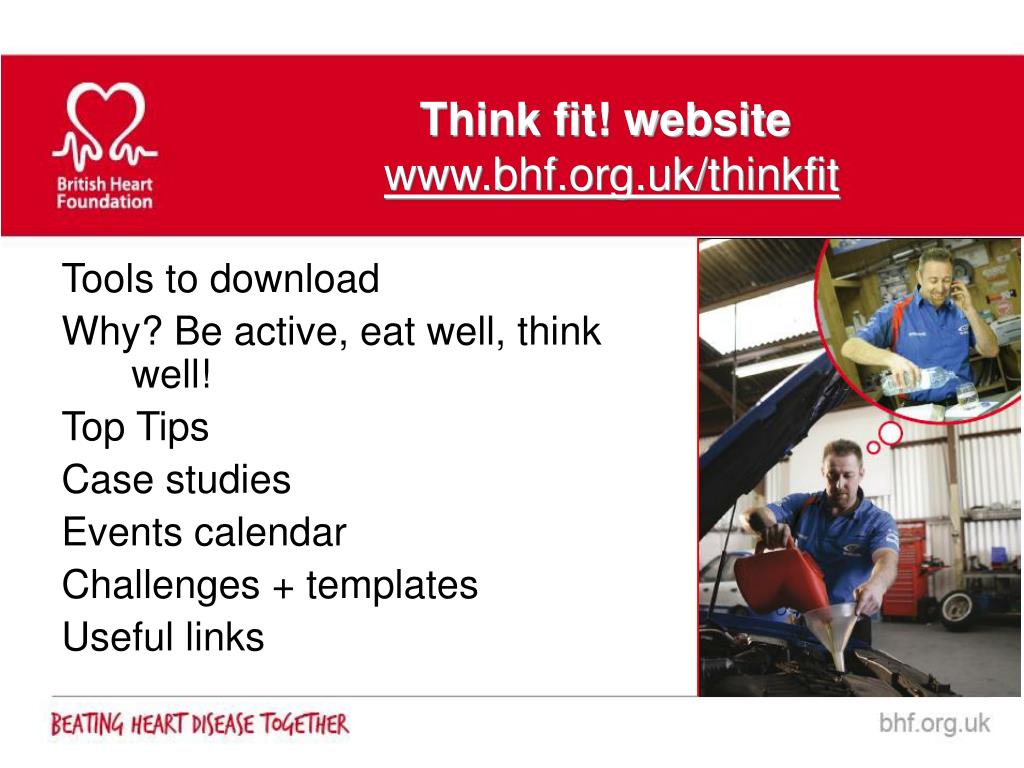 British Heart Foundation

Think fit! website
www.bhf.org.uk/thinkfit

Tools to download
Why? Be active, eat well, think well!
Top Tips
Case studies
Events calendar
Challenges + templates
Useful links

BEATING HEART DISEASE TOGETHER

bhf.org.uk